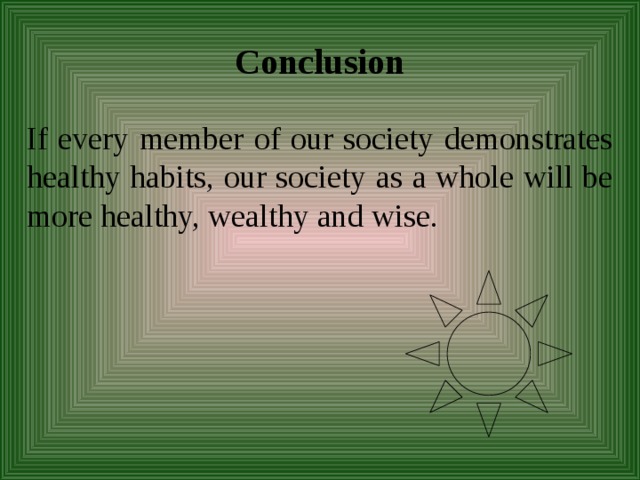 Conclusion

If every member of our society demonstrates healthy habits, our society as a whole will be more healthy, wealthy and wise.